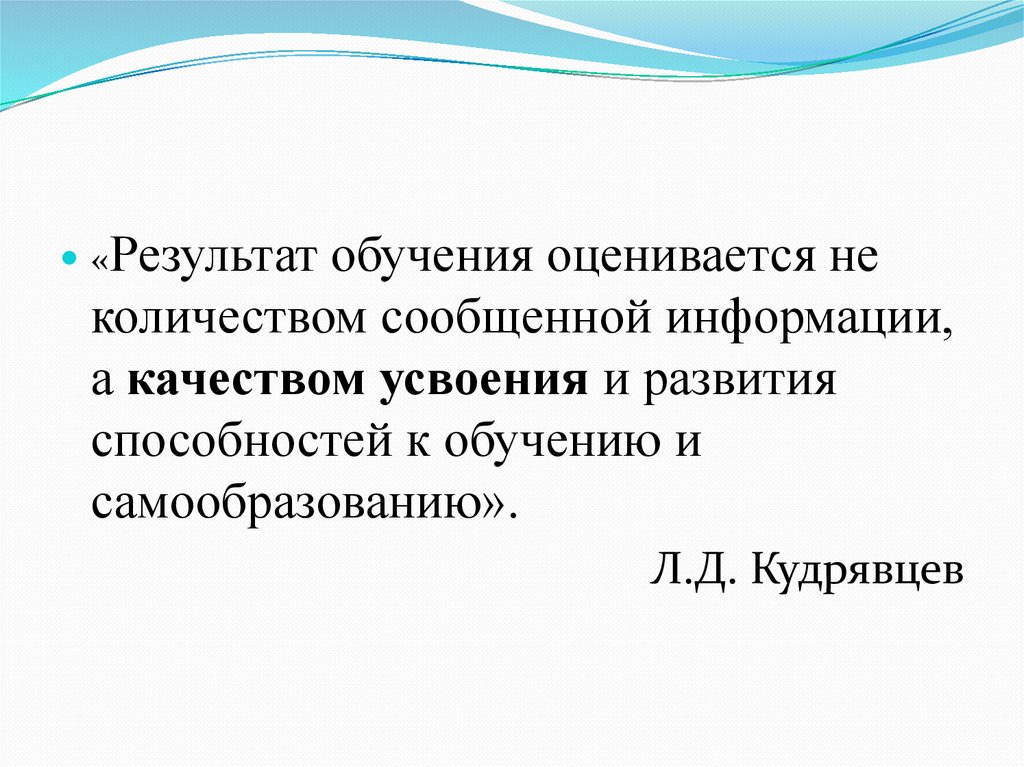 «Результат обучения оценивается не количеством сообщенной информации, а качеством усвоения и развития способностей к обучению и самообразованию».

Л.Д. Кудрявцев